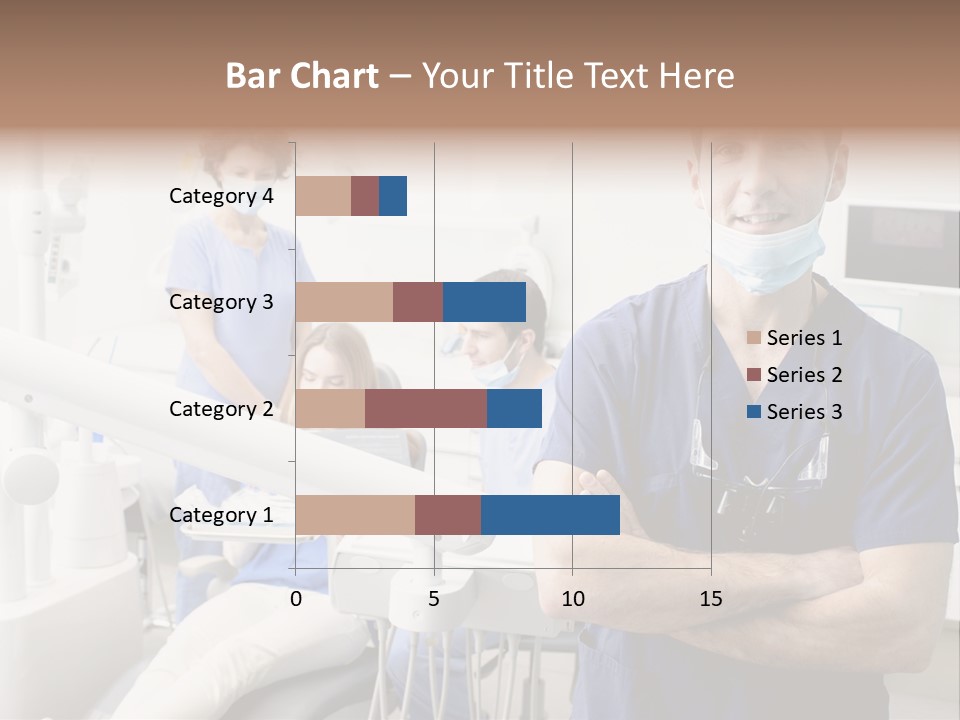 Bar Chart – Your Title Text Here

Category 4
Category 3
Category 2
Category 1

0
5
10
15

Series 1
Series 2
Series 3